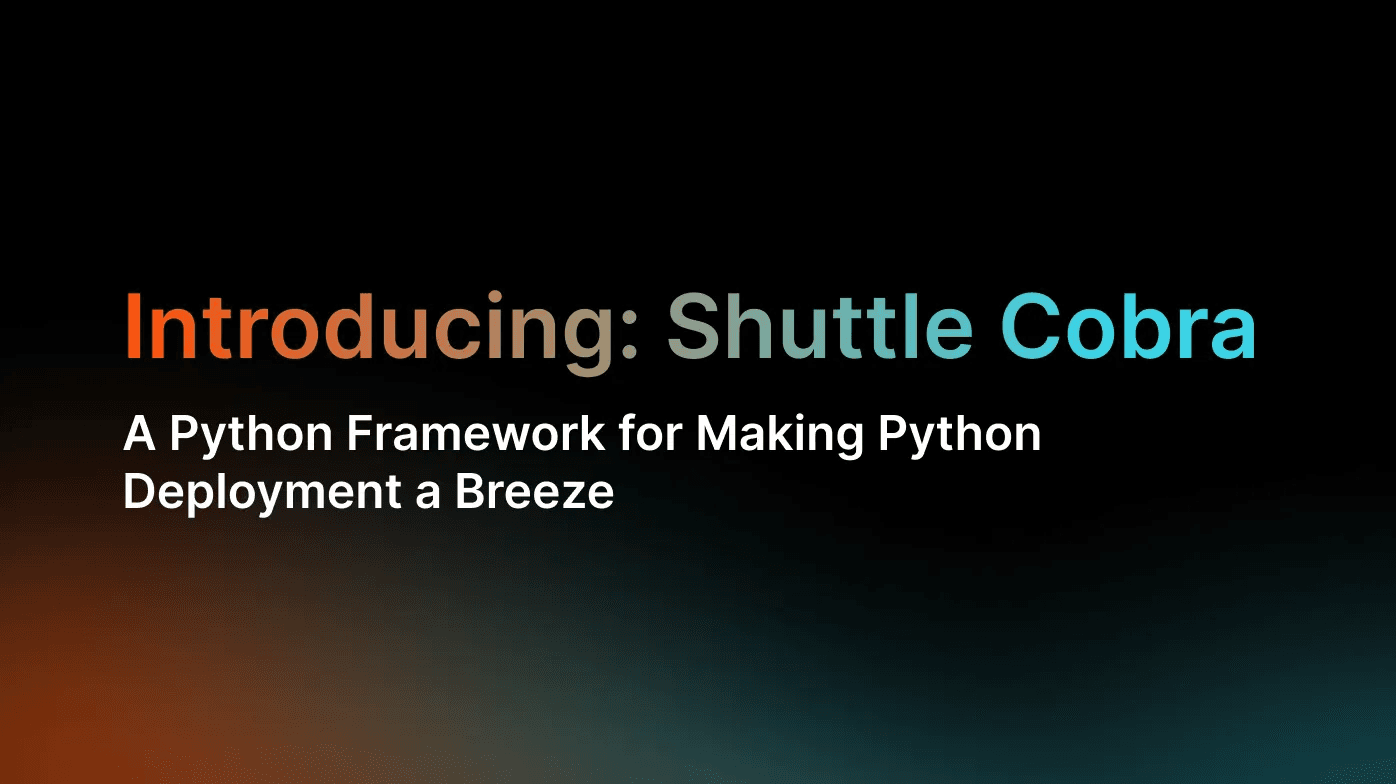 Introducing: Shuttle Cobra

A Python Framework for Making Python Deployment a Breeze